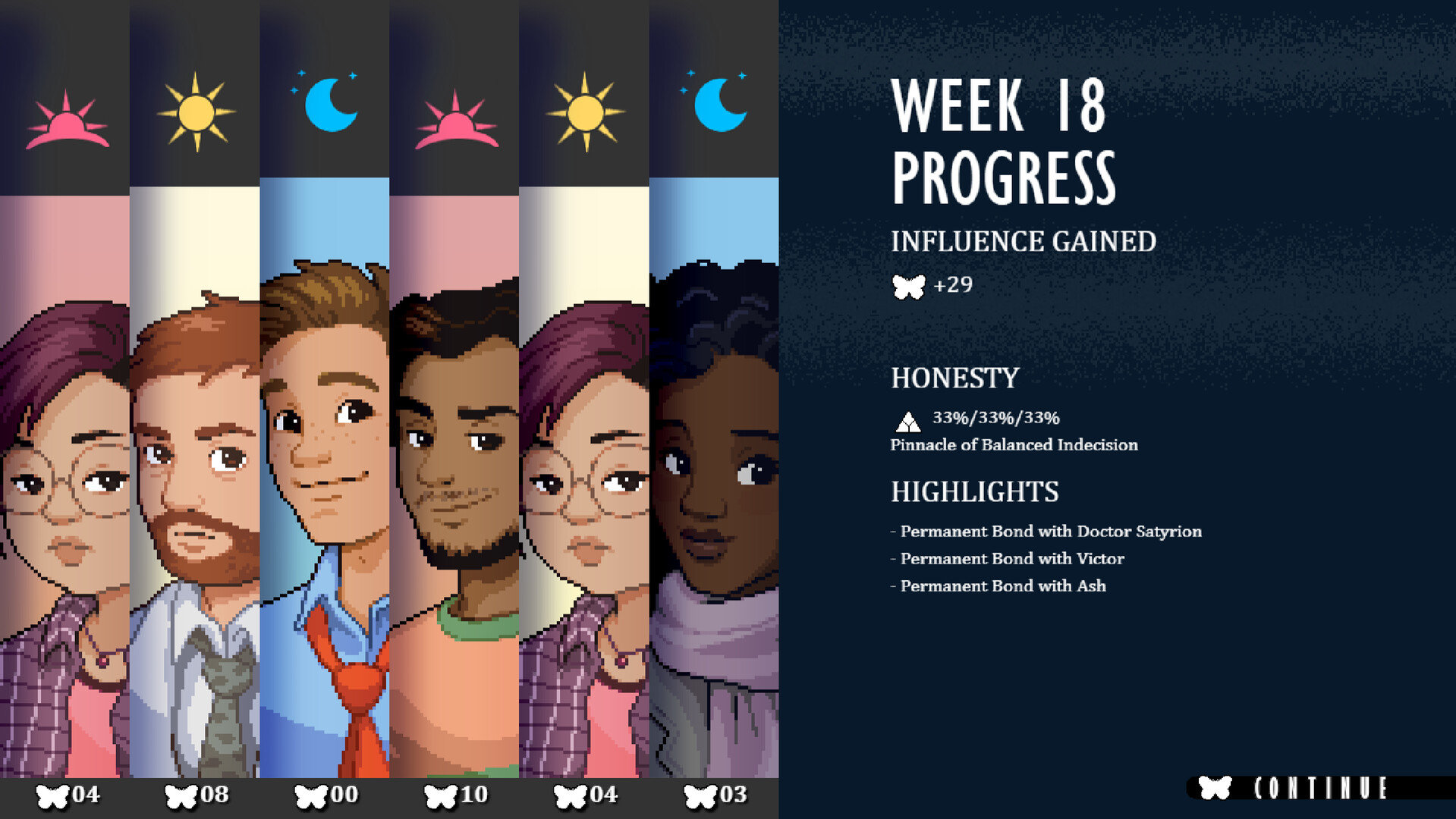 04 08 00 10 04 03

WEEK 18 PROGRESS

INFLUENCE GAINED

+29

HONESTY

33%/33%/33%
Pinnacle of Balanced Indecision

HIGHLIGHTS

- Permanent Bond with Doctor Satyrion
- Permanent Bond with Victor
- Permanent Bond with Ash

CONTINUE